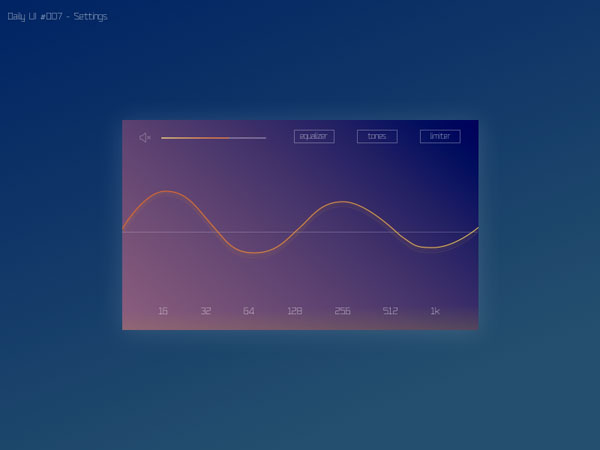 Daily UI #007 - Settings

equalizer

tones

limiter

16 32 64 128 256 512 1k